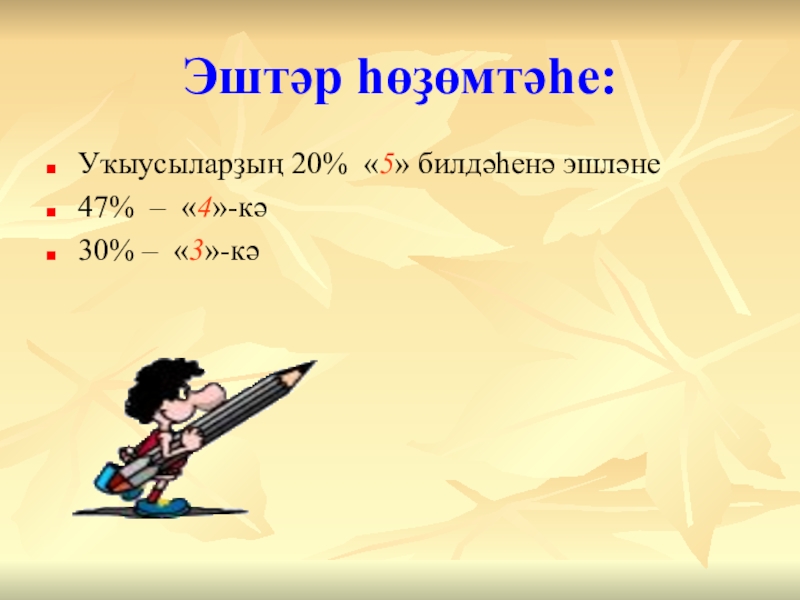 Эштәр һөҙөмтәһе:

Уҡыусыларҙың 20% «5» билдәһенә эшләне

47% – «4»-кә

30% – «3»-кә